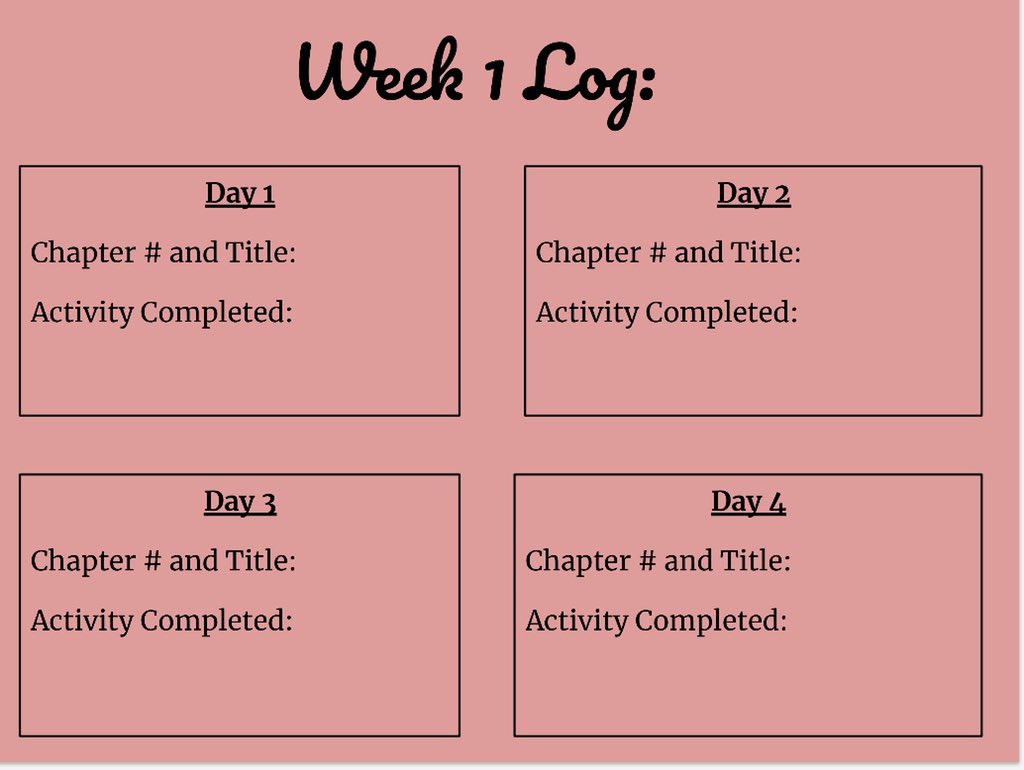 Week 1 Log:

Day 1
Chapter # and Title:
Activity Completed:

Day 2
Chapter # and Title:
Activity Completed:

Day 3
Chapter # and Title:
Activity Completed:

Day 4
Chapter # and Title:
Activity Completed: